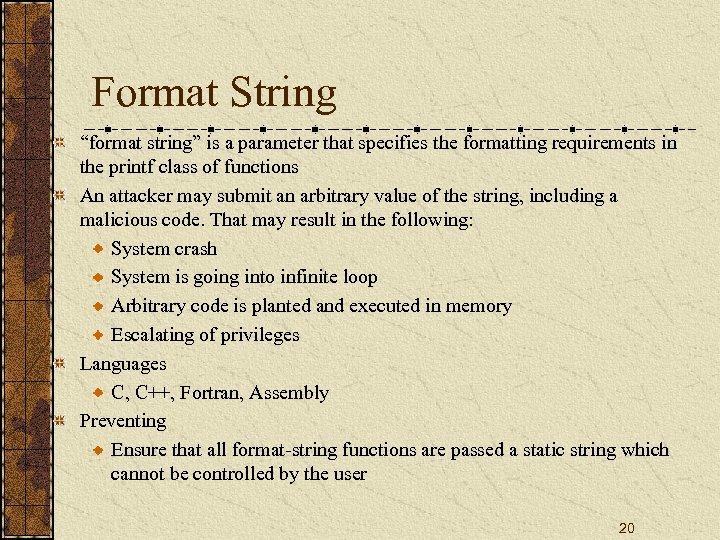 Format String

“format string” is a parameter that specifies the formatting requirements in the printf class of functions

An attacker may submit an arbitrary value of the string, including a malicious code. That may result in the following:

System crash

System is going into infinite loop

Arbitrary code is planted and executed in memory

Escalating of privileges

Languages

C, C++, Fortran, Assembly

Preventing

Ensure that all format-string functions are passed a static string which cannot be controlled by the user

20